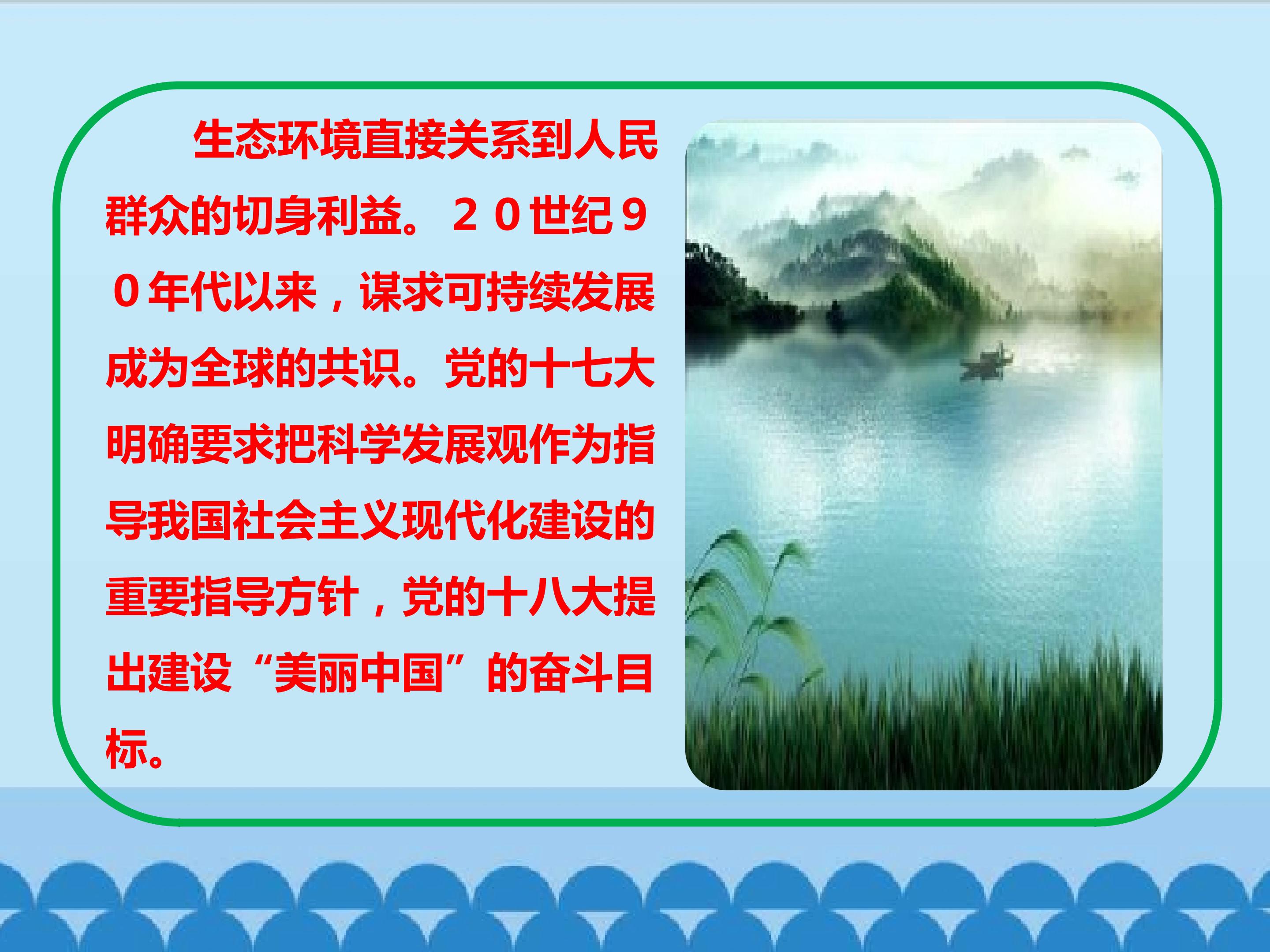 生态环境直接关系到人民群众的切身利益。２０世纪９０年代以来，谋求可持续发展成为全球的共识。党的十七大明确要求把科学发展观作为指导我国社会主义现代化建设的重要指导方针，党的十八大提出建设“美丽中国”的奋斗目标。